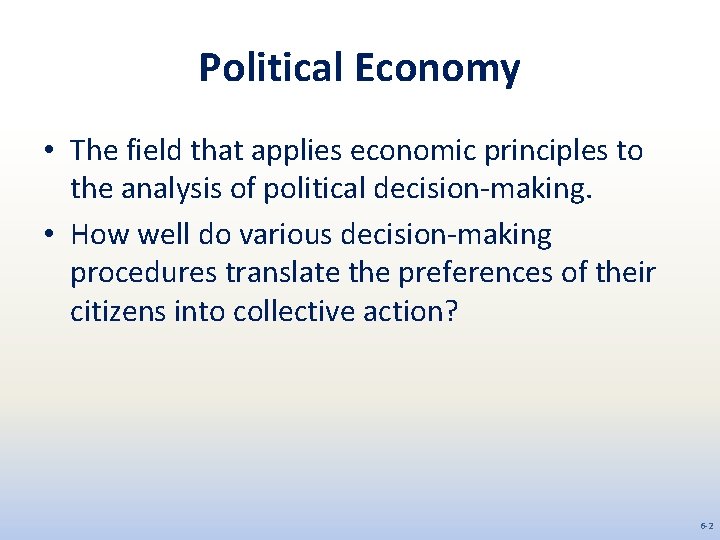 Political Economy

• The field that applies economic principles to the analysis of political decision-making.

• How well do various decision-making procedures translate the preferences of their citizens into collective action?

6-2